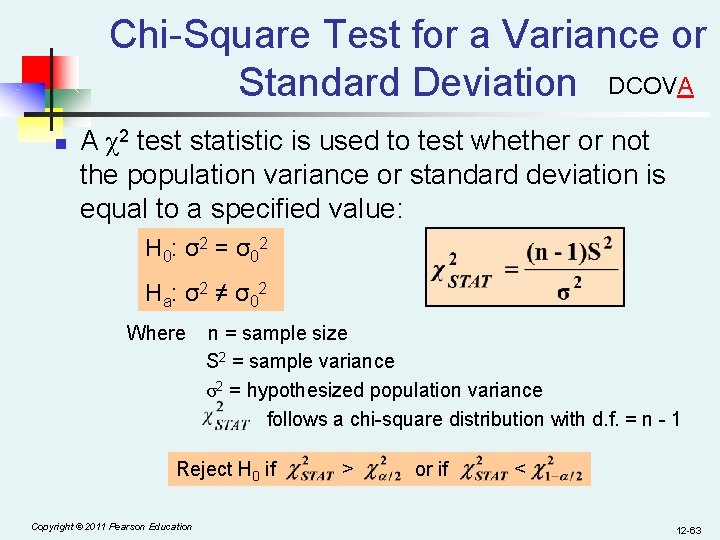 Chi-Square Test for a Variance or Standard Deviation DCOVA

A $\chi^2$ test statistic is used to test whether or not the population variance or standard deviation is equal to a specified value:

$H_0$: $\sigma^2 = \sigma_0^2$

$H_a$: $\sigma^2 \neq \sigma_0^2$

$\chi^2_{STAT} = \frac{(n-1)S^2}{\sigma^2}$

Where n = sample size

$S^2$ = sample variance

$\sigma^2$ = hypothesized population variance

$\chi^2_{STAT}$ follows a chi-square distribution with d.f. = n - 1

Reject $H_0$ if $\chi^2_{STAT} > \chi^2_{\alpha/2}$ or if $\chi^2_{STAT} < \chi^2_{1-\alpha/2}$

Copyright © 2011 Pearson Education

12-63